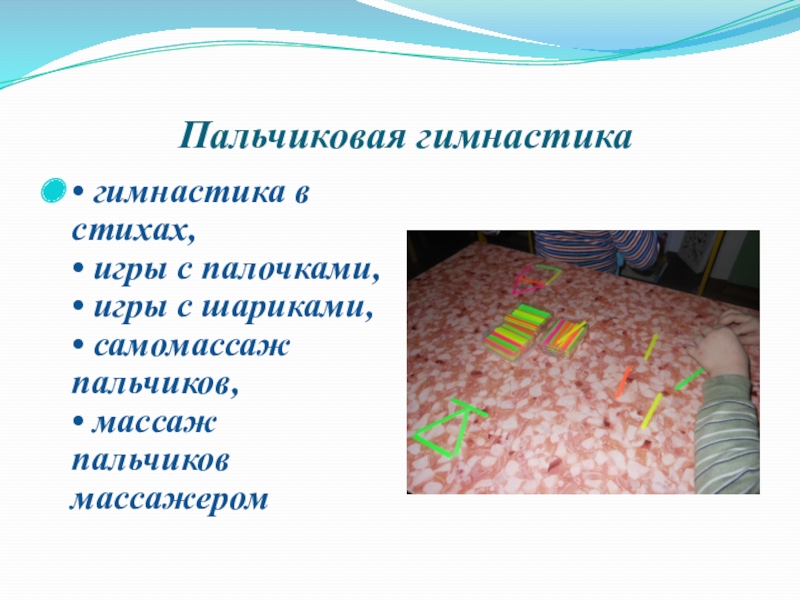 Пальчиковая гимнастика

• гимнастика в стихах,
• игры с палочками,
• игры с шариками,
• самомассаж пальчиков,
• массаж пальчиков массажером